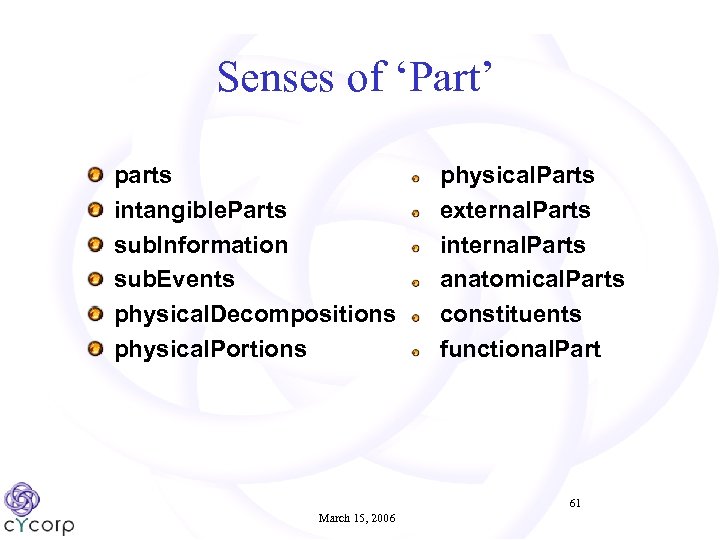 Senses of ‘Part’

parts
intangibleParts
subInformation
subEvents
physicalDecompositions
physicalPortions

physicalParts
externalParts
internalParts
anatomicalParts
constituents
functionalPart

cYcorp

March 15, 2006

61